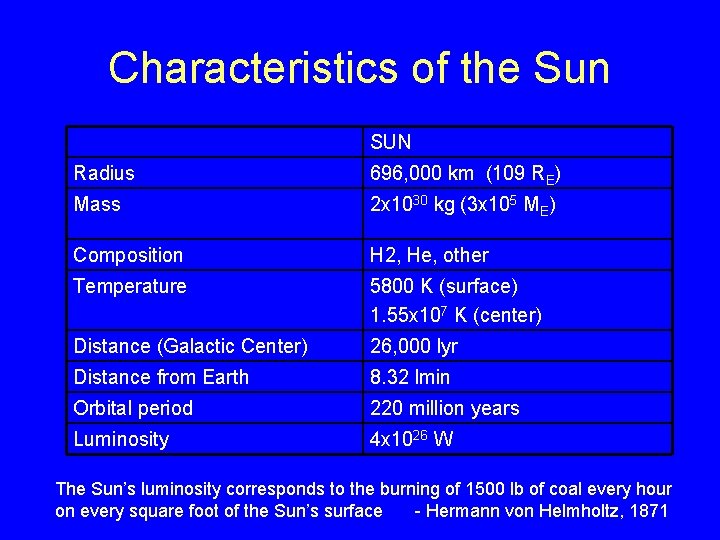 Characteristics of the Sun

| | SUN |
|---|---|
| Radius | 696,000 km (109 $R_E$) |
| Mass | $2x10^{30}$ kg ($3x10^5$ $M_E$) |
| Composition | H2, He, other |
| Temperature | 5800 K (surface) $1.55x10^7$ K (center) |
| Distance (Galactic Center) | 26,000 lyr |
| Distance from Earth | 8.32 lmin |
| Orbital period | 220 million years |
| Luminosity | $4x10^{26}$ W |

The Sun's luminosity corresponds to the burning of 1500 lb of coal every hour on every square foot of the Sun's surface - Hermann von Helmholtz, 1871